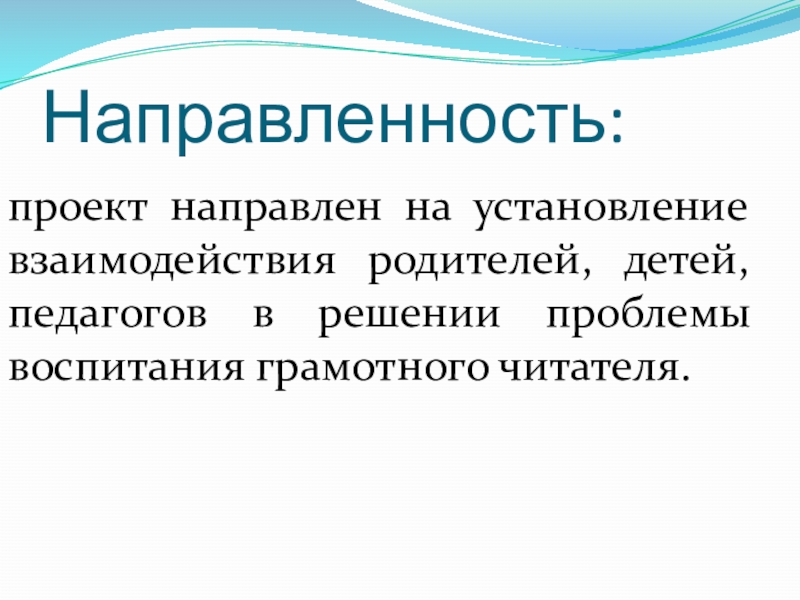 Направленность:

проект направлен на установление взаимодействия родителей, детей, педагогов в решении проблемы воспитания грамотного читателя.